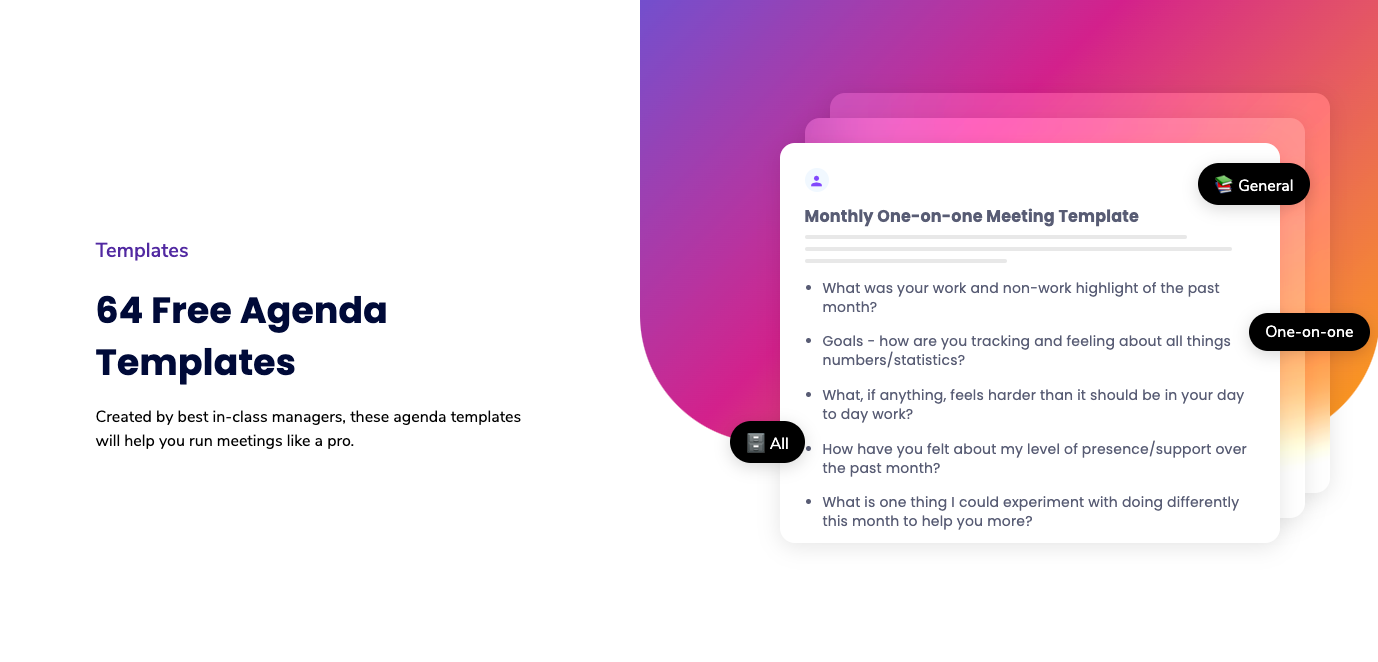 Templates

64 Free Agenda Templates

Created by best in-class managers, these agenda templates will help you run meetings like a pro.

General

Monthly One-on-one Meeting Template

- What was your work and non-work highlight of the past month?
- Goals - how are you tracking and feeling about all things numbers/statistics?
- What, if anything, feels harder than it should be in your day to day work?
- How have you felt about my level of presence/support over the past month?
- What is one thing I could experiment with doing differently this month to help you more?

One-on-one

All